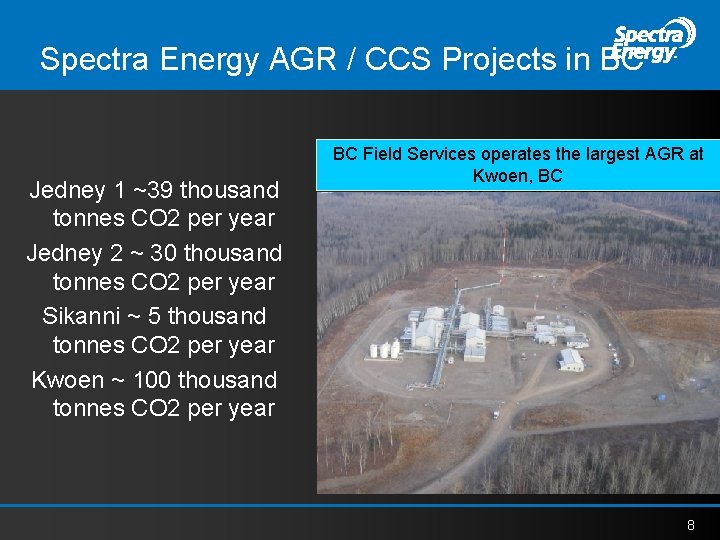 Spectra Energy AGR / CCS Projects in BC

Spectra Energy

BC Field Services operates the largest AGR at Kwoen, BC

Jedney 1 ~39 thousand tonnes CO2 per year

Jedney 2 ~ 30 thousand tonnes CO2 per year

Sikanni ~ 5 thousand tonnes CO2 per year

Kwoen ~ 100 thousand tonnes CO2 per year

8